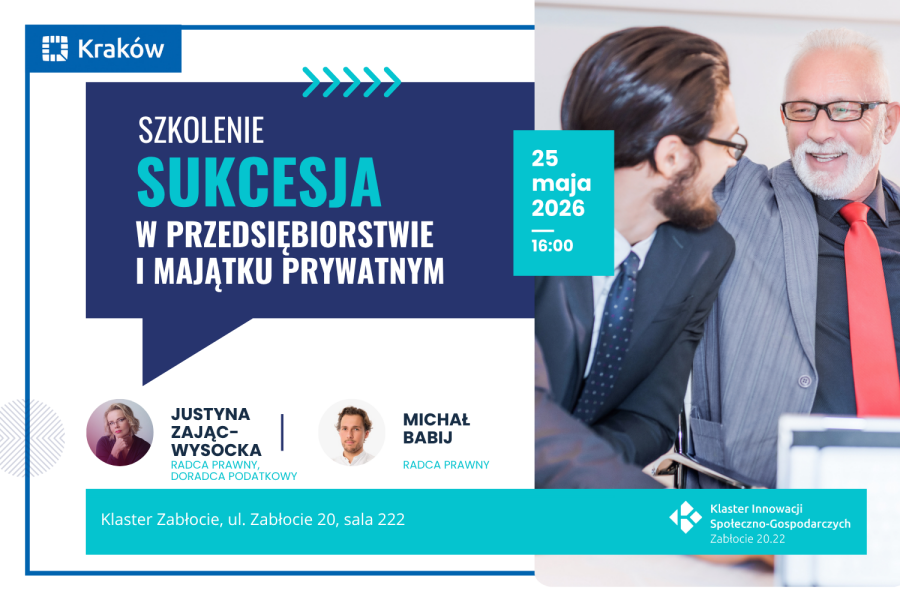 Kraków

SZKOLENIE
SUKCESJA
W PRZEDSIĘBIORSTWIE I MAJĄTKU PRYWATNYM

25 maja 2026
16:00

JUSTYNA ZAJĄC-WYSOCKA
RADCA PRAWNY, DORADCA PODATKOWY

MICHAŁ BABIJ
RADCA PRAWNY

Klaster Zabłocie, ul. Zabłocie 20, sala 222

Klaster Innowacji Społeczno-Gospodarczych
Zabłocie 20.22